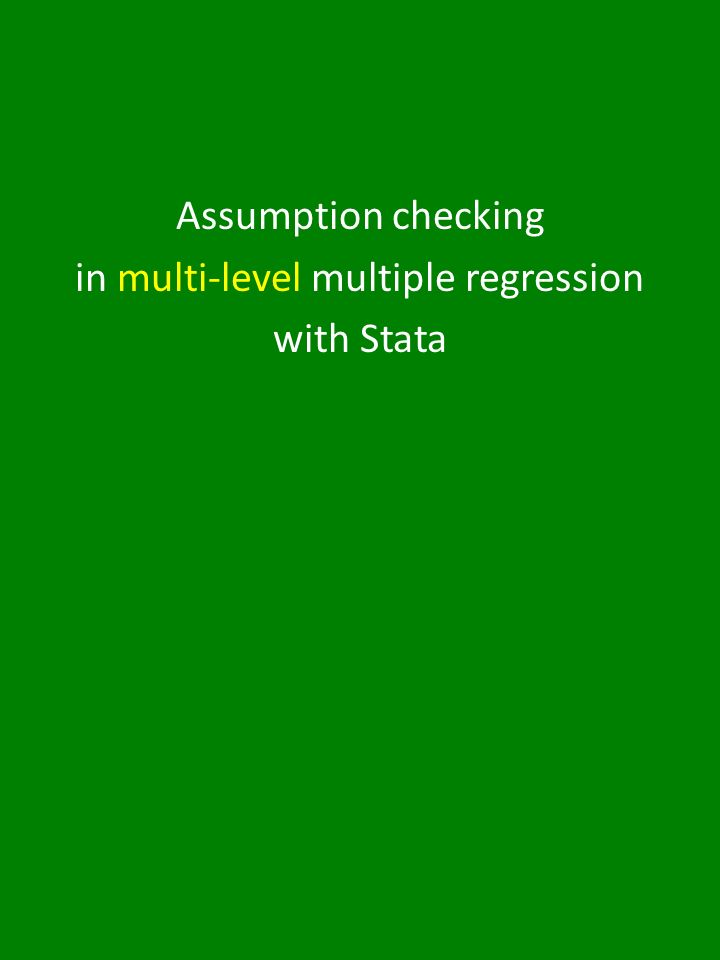 Assumption checking
in multi-level multiple regression
with Stata